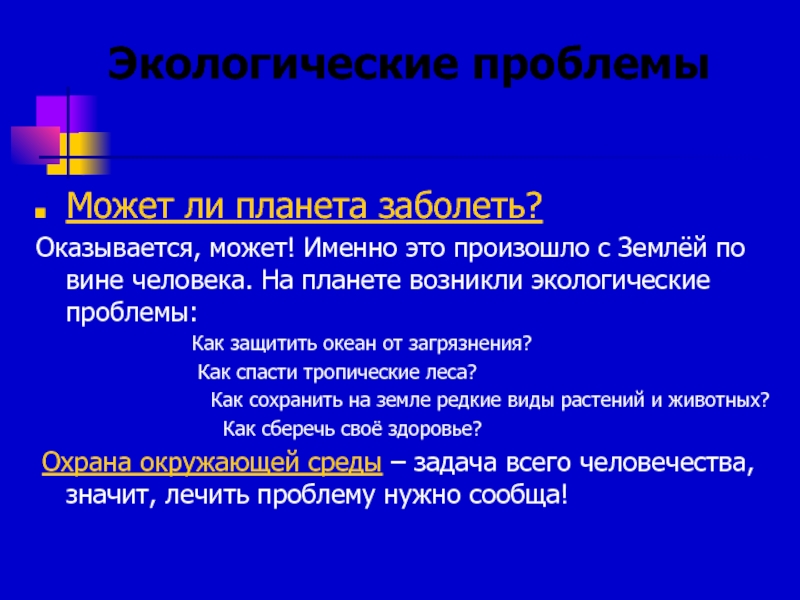 Экологические проблемы

Может ли планета заболеть?

Оказывается, может! Именно это произошло с Землёй по вине человека. На планете возникли экологические проблемы:

Как защитить океан от загрязнения?

Как спасти тропические леса?

Как сохранить на земле редкие виды растений и животных?

Как сберечь своё здоровье?

Охрана окружающей среды – задача всего человечества, значит, лечить проблему нужно сообща!